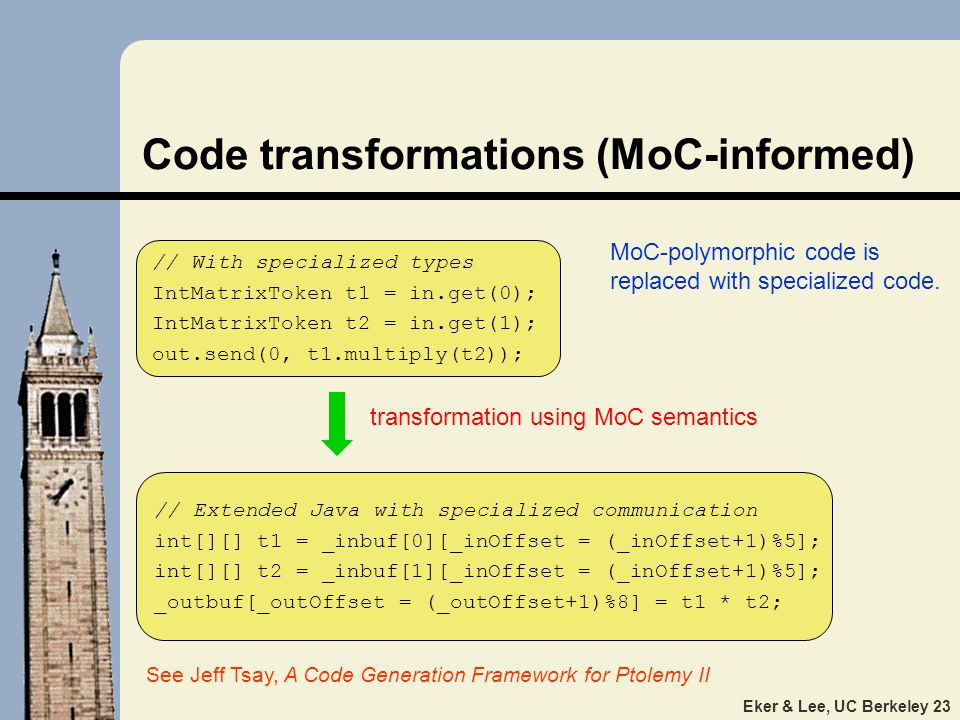 Code transformations (MoC-informed)

// With specialized types
IntMatrixToken t1 = in.get(0);
IntMatrixToken t2 = in.get(1);
out.send(0, t1.multiply(t2));

MoC-polymorphic code is replaced with specialized code.

transformation using MoC semantics

// Extended Java with specialized communication
int[][] t1 = _inbuf[0][_inOffset = (_inOffset+1)%5];
int[][] t2 = _inbuf[1][_inOffset = (_inOffset+1)%5];
_outbuf[_outOffset = (_outOffset+1)%8] = t1 * t2;

See Jeff Tsay, A Code Generation Framework for Ptolemy II

Eker & Lee, UC Berkeley 23